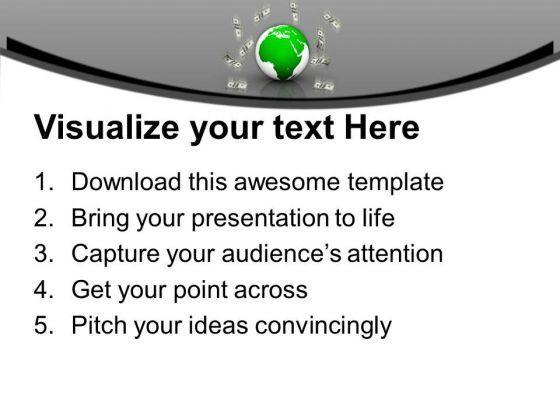 Visualize your text Here

1. Download this awesome template
2. Bring your presentation to life
3. Capture your audience's attention
4. Get your point across
5. Pitch your ideas convincingly